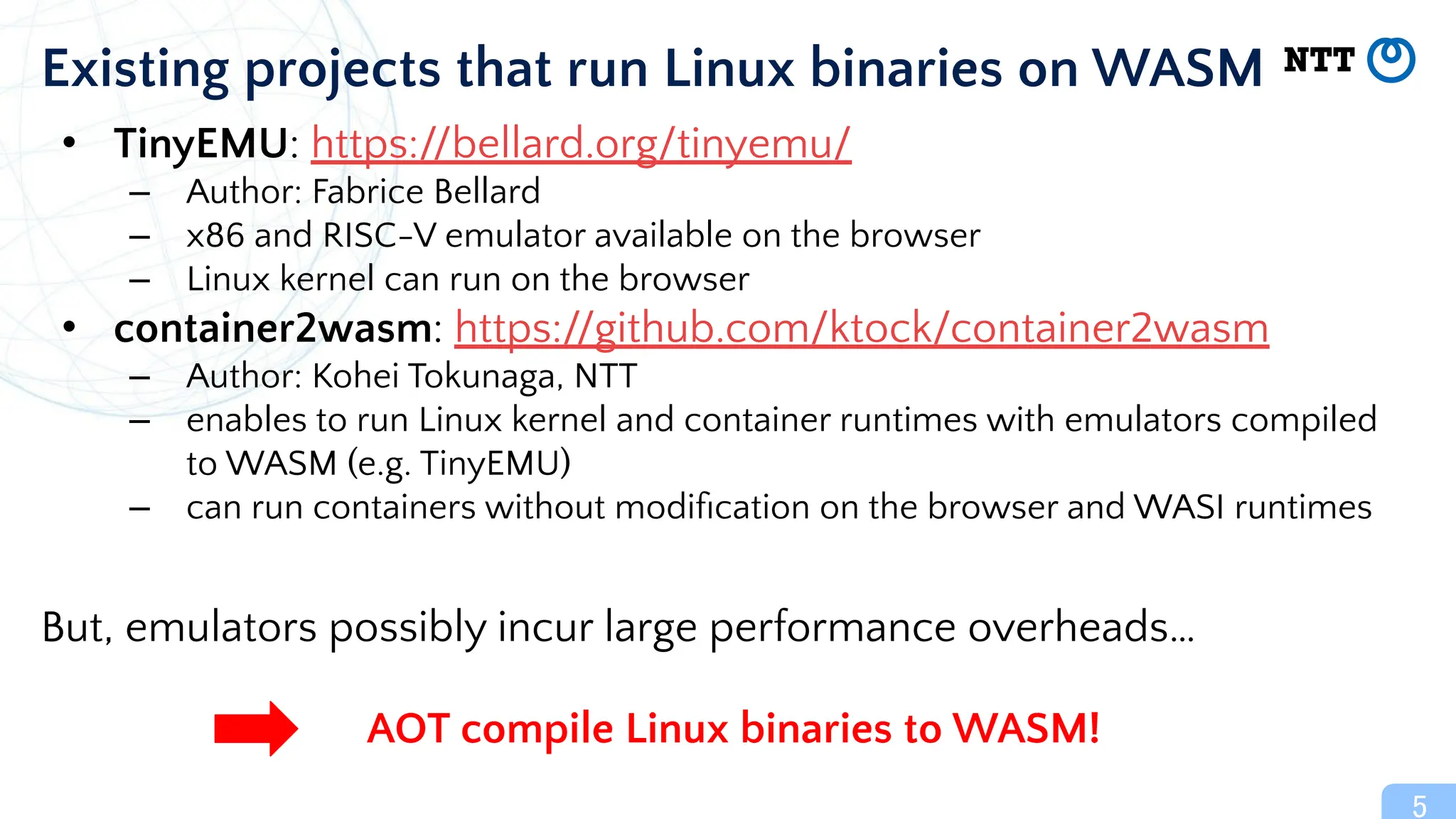 Existing projects that run Linux binaries on WASM NTT

• TinyEMU: https://bellard.org/tinyemu/
– Author: Fabrice Bellard
– x86 and RISC-V emulator available on the browser
– Linux kernel can run on the browser
• container2wasm: https://github.com/ktock/container2wasm
– Author: Kohei Tokunaga, NTT
– enables to run Linux kernel and container runtimes with emulators compiled to WASM (e.g. TinyEMU)
– can run containers without modification on the browser and WASI runtimes

But, emulators possibly incur large performance overheads…

AOT compile Linux binaries to WASM!

5